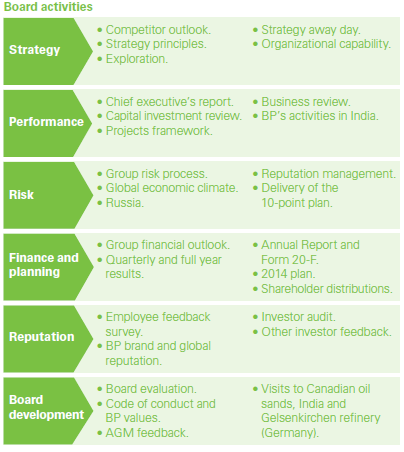 Board activities

Strategy

• Competitor outlook.
• Strategy principles.
• Exploration.

• Strategy away day.
• Organizational capability.

Performance

• Chief executive's report.
• Capital investment review.
• Projects framework.

• Business review.
• BP's activities in India.

Risk

• Group risk process.
• Global economic climate.
• Russia.

• Reputation management.
• Delivery of the 10-point plan.

Finance and planning

• Group financial outlook.
• Quarterly and full year results.

• Annual Report and Form 20-F.
• 2014 plan.
• Shareholder distributions.

Reputation

• Employee feedback survey.
• BP brand and global reputation.

• Investor audit.
• Other investor feedback.

Board development

• Board evaluation.
• Code of conduct and BP values.
• AGM feedback.

• Visits to Canadian oil sands, India and Gelsenkirchen refinery (Germany).